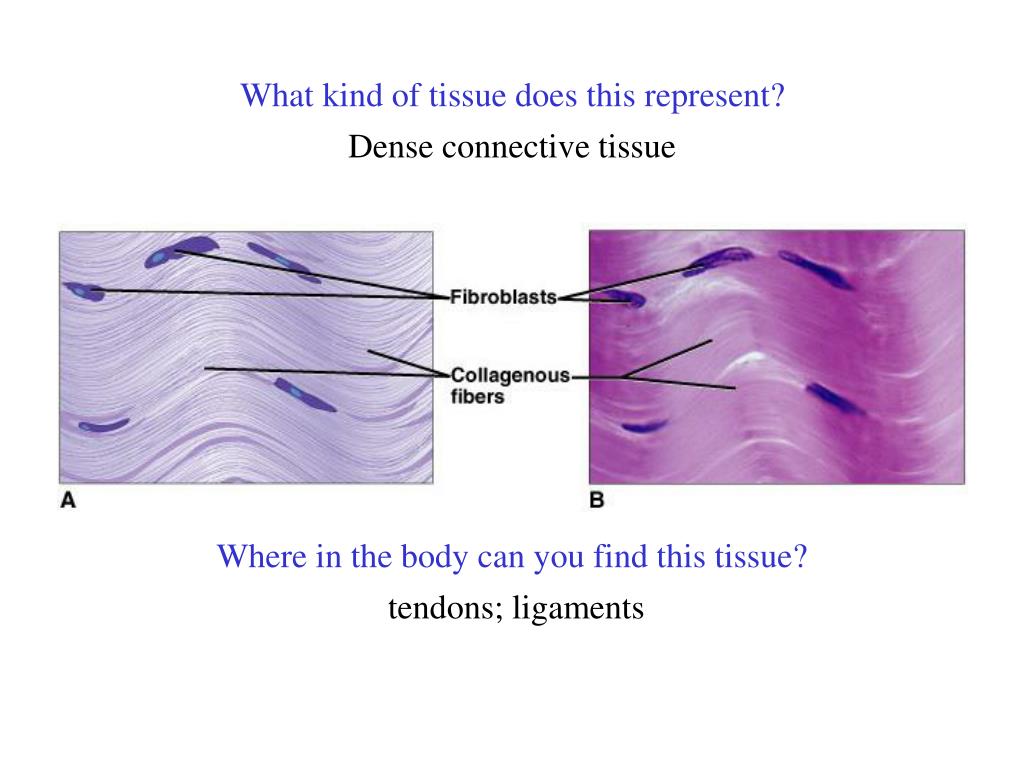 What kind of tissue does this represent?

Dense connective tissue

Fibroblasts

Collagenous fibers

A

B

Where in the body can you find this tissue?

tendons; ligaments